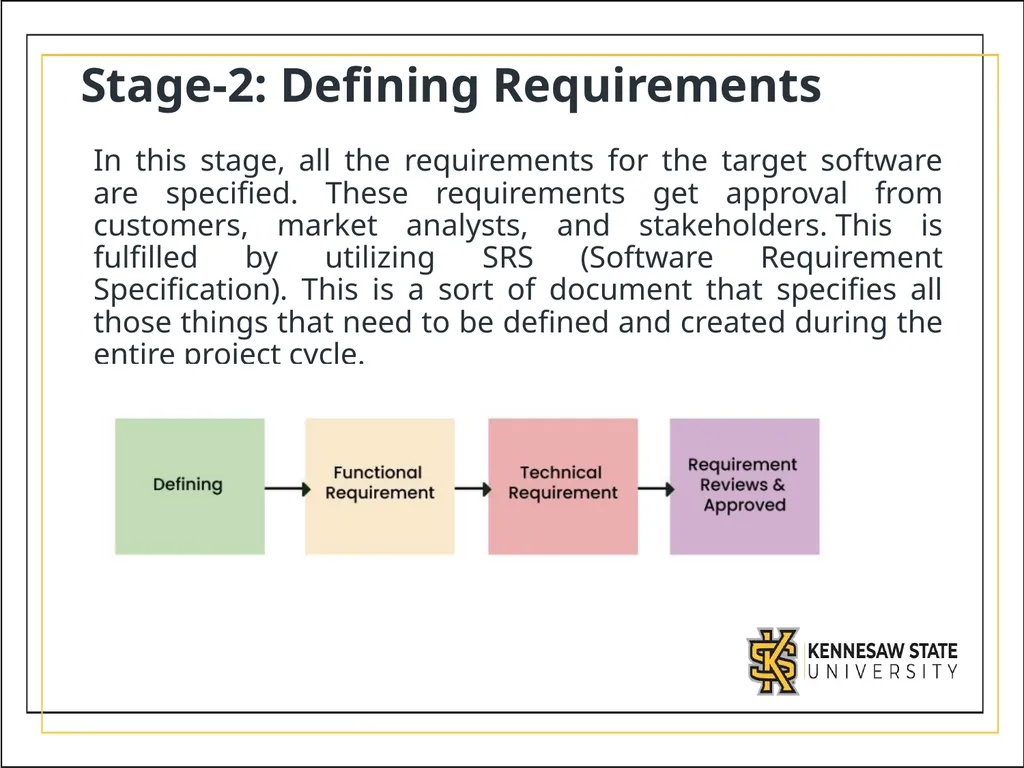 Stage-2: Defining Requirements

In this stage, all the requirements for the target software are specified. These requirements get approval from customers, market analysts, and stakeholders. This is fulfilled by utilizing SRS (Software Requirement Specification). This is a sort of document that specifies all those things that need to be defined and created during the entire project cycle.

Defining

Functional Requirement

Technical Requirement

Requirement Reviews & Approved

KENNESAW STATE UNIVERSITY